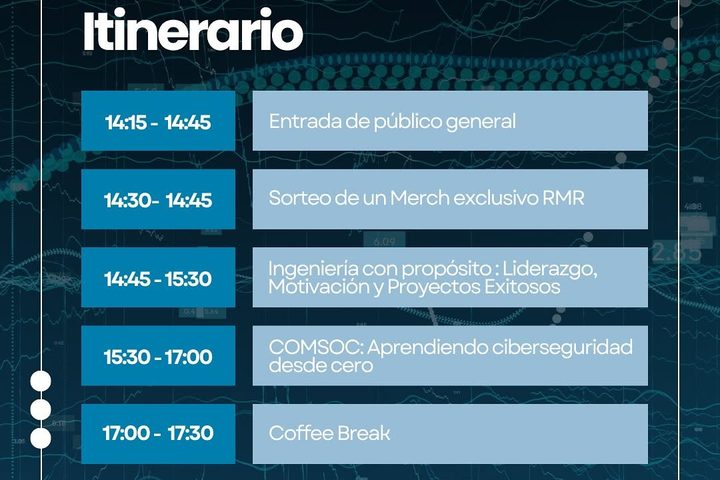 Itinerario

| 14:15 - 14:45 | Entrada de público general |
|---|---|
| 14:30- 14:45 | Sorteo de un Merch exclusivo RMR |
| 14:45 - 15:30 | Ingeniería con propósito : Liderazgo, Motivación y Proyectos Exitosos |
| 15:30 - 17:00 | COMSOC: Aprendiendo ciberseguridad desde cero |
| 17:00 - 17:30 | Coffee Break |